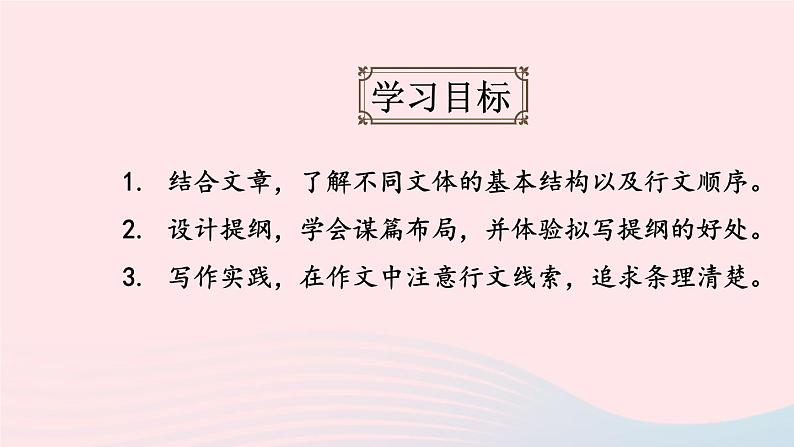 学习目标

1. 结合文章，了解不同文体的基本结构以及行文顺序。

2. 设计提纲，学会谋篇布局，并体验拟写提纲的好处。

3. 写作实践，在作文中注意行文线索，追求条理清楚。